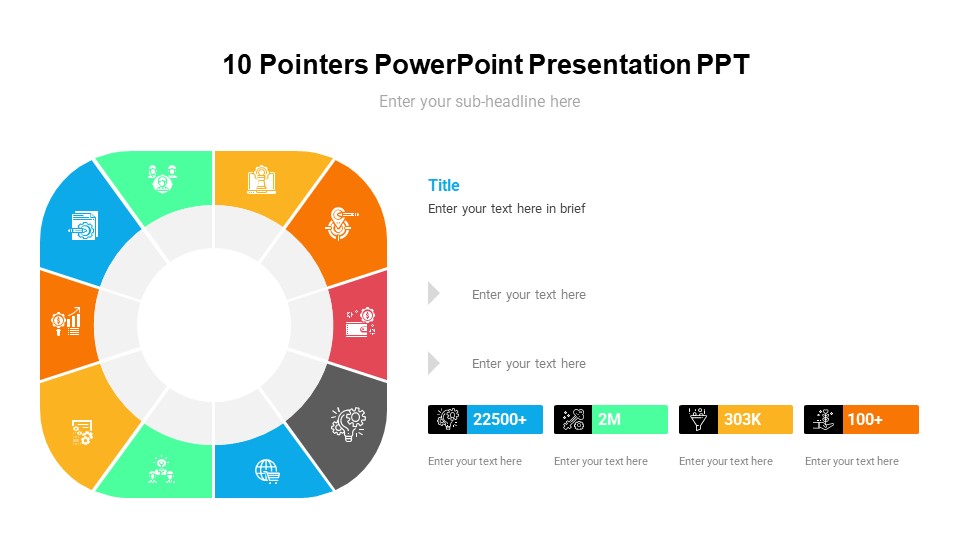 10 Pointers PowerPoint Presentation PPT

Enter your sub-headline here

Title

Enter your text here in brief

Enter your text here

Enter your text here

22500+

2M

303K

100+

Enter your text here

Enter your text here

Enter your text here

Enter your text here